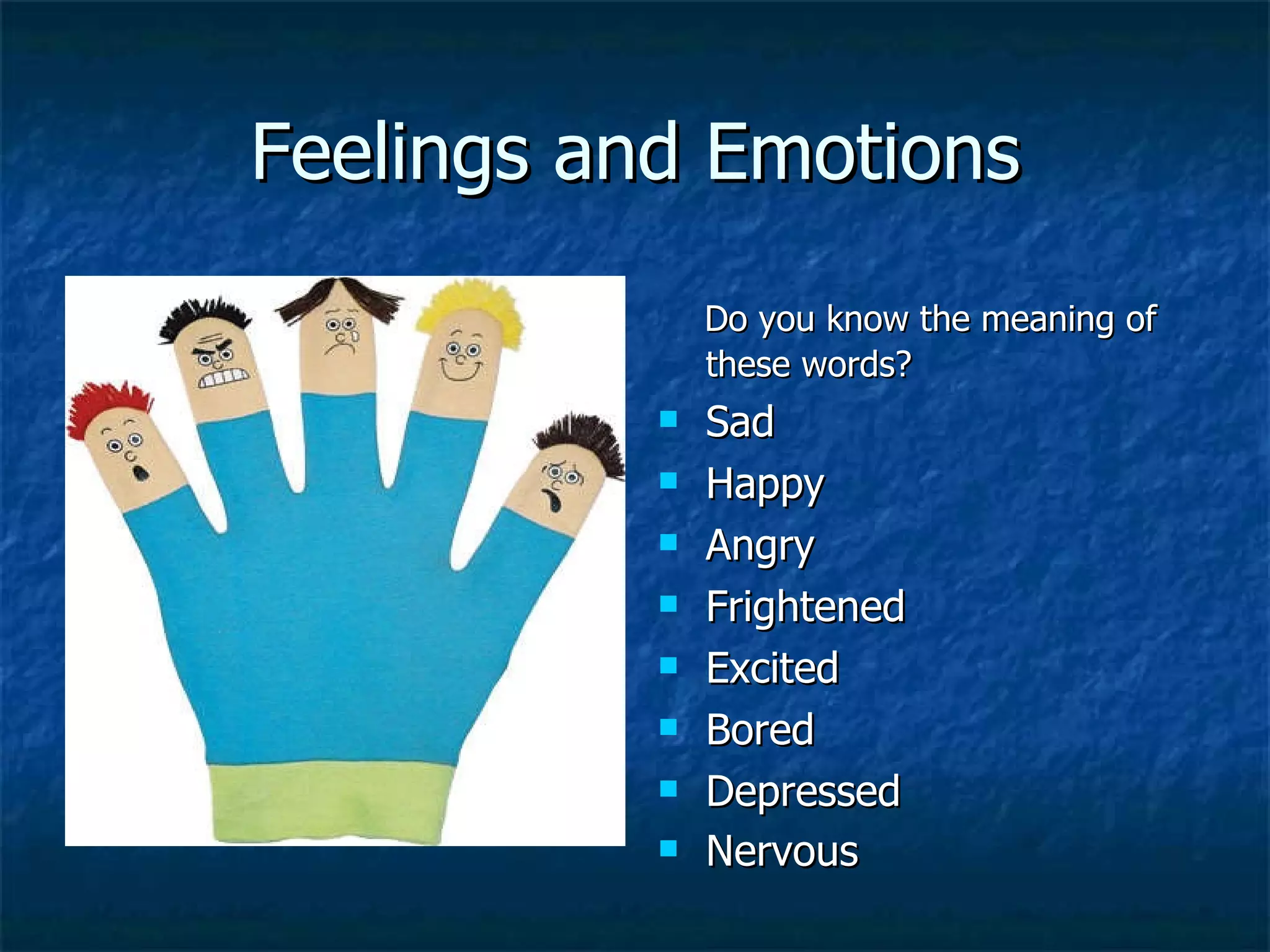 Feelings and Emotions

Do you know the meaning of these words?

- Sad
- Happy
- Angry
- Frightened
- Excited
- Bored
- Depressed
- Nervous